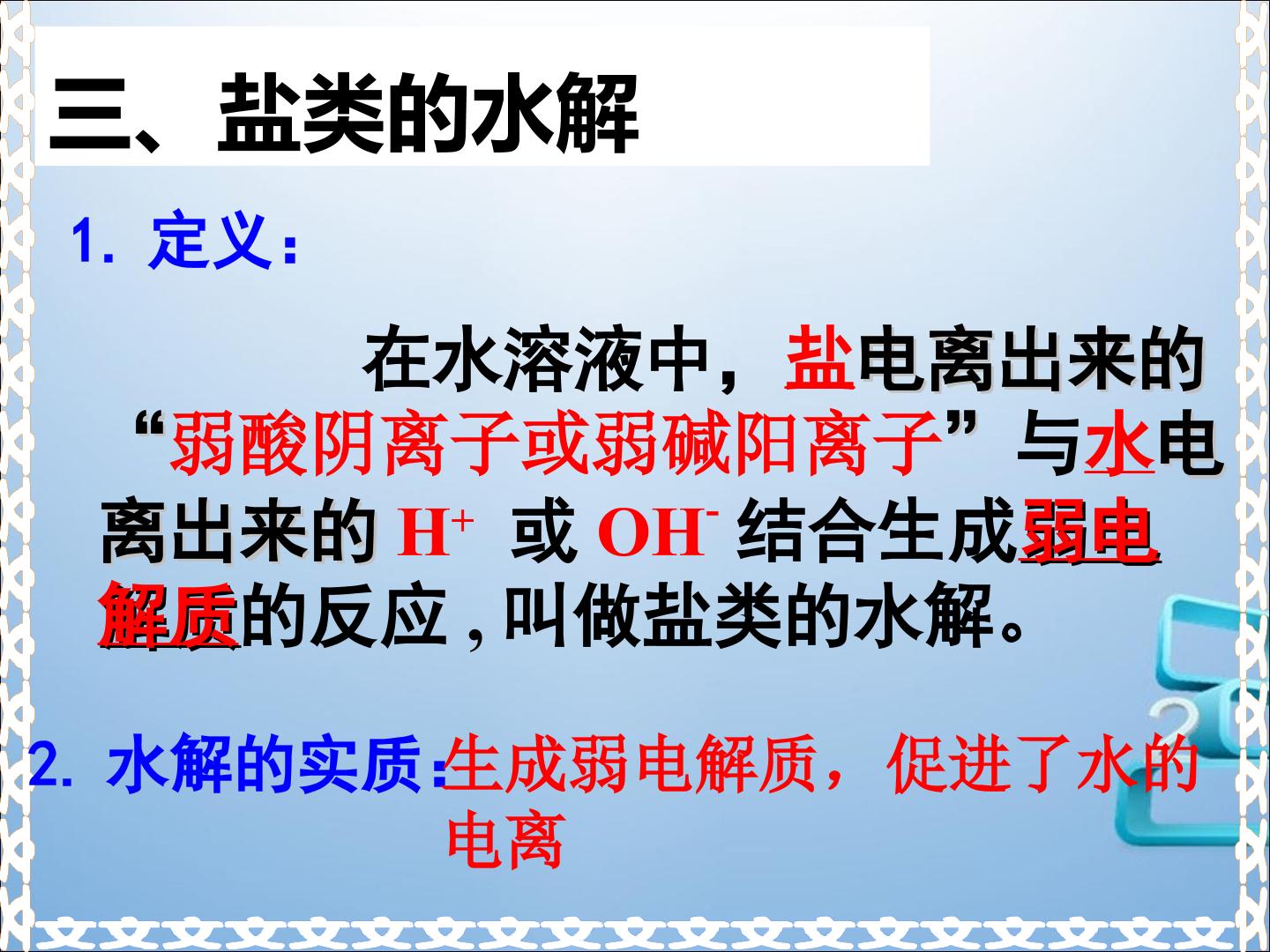 三、盐类的水解

1.定义:

在水溶液中，盐电离出来的“弱酸阴离子或弱碱阳离子”与水电离出来的$H^+$或$OH^-$结合生成弱电解质的反应,叫做盐类的水解。

2.水解的实质:生成弱电解质，促进了水的电离